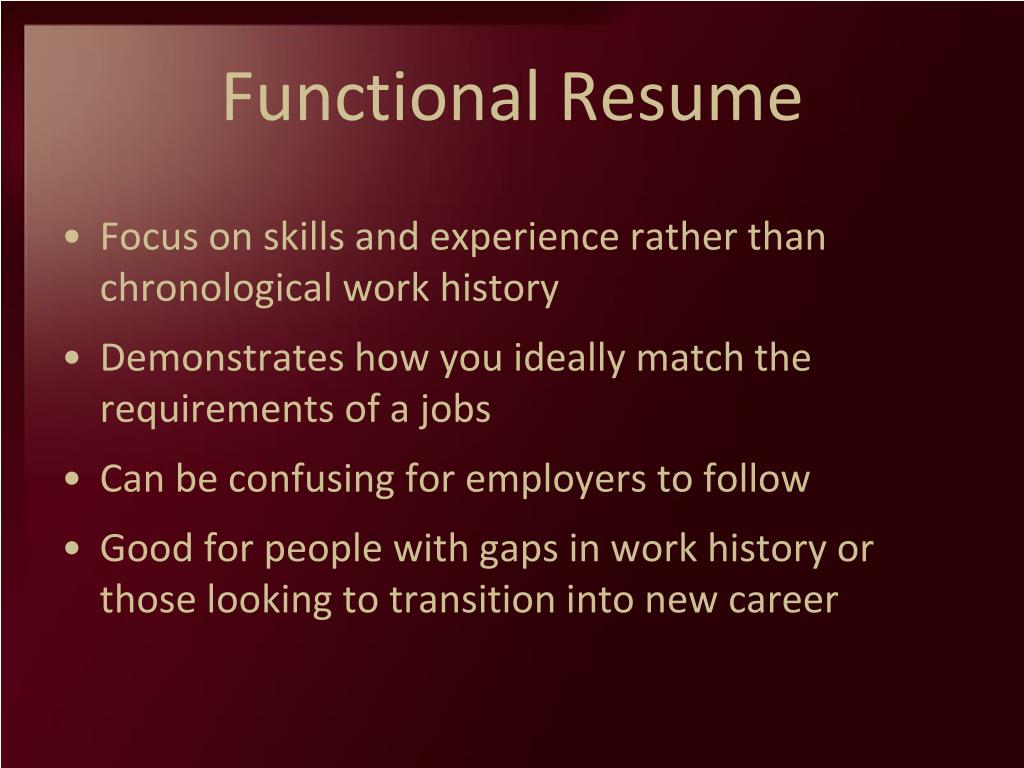 Functional Resume

• Focus on skills and experience rather than chronological work history
• Demonstrates how you ideally match the requirements of a jobs
• Can be confusing for employers to follow
• Good for people with gaps in work history or those looking to transition into new career